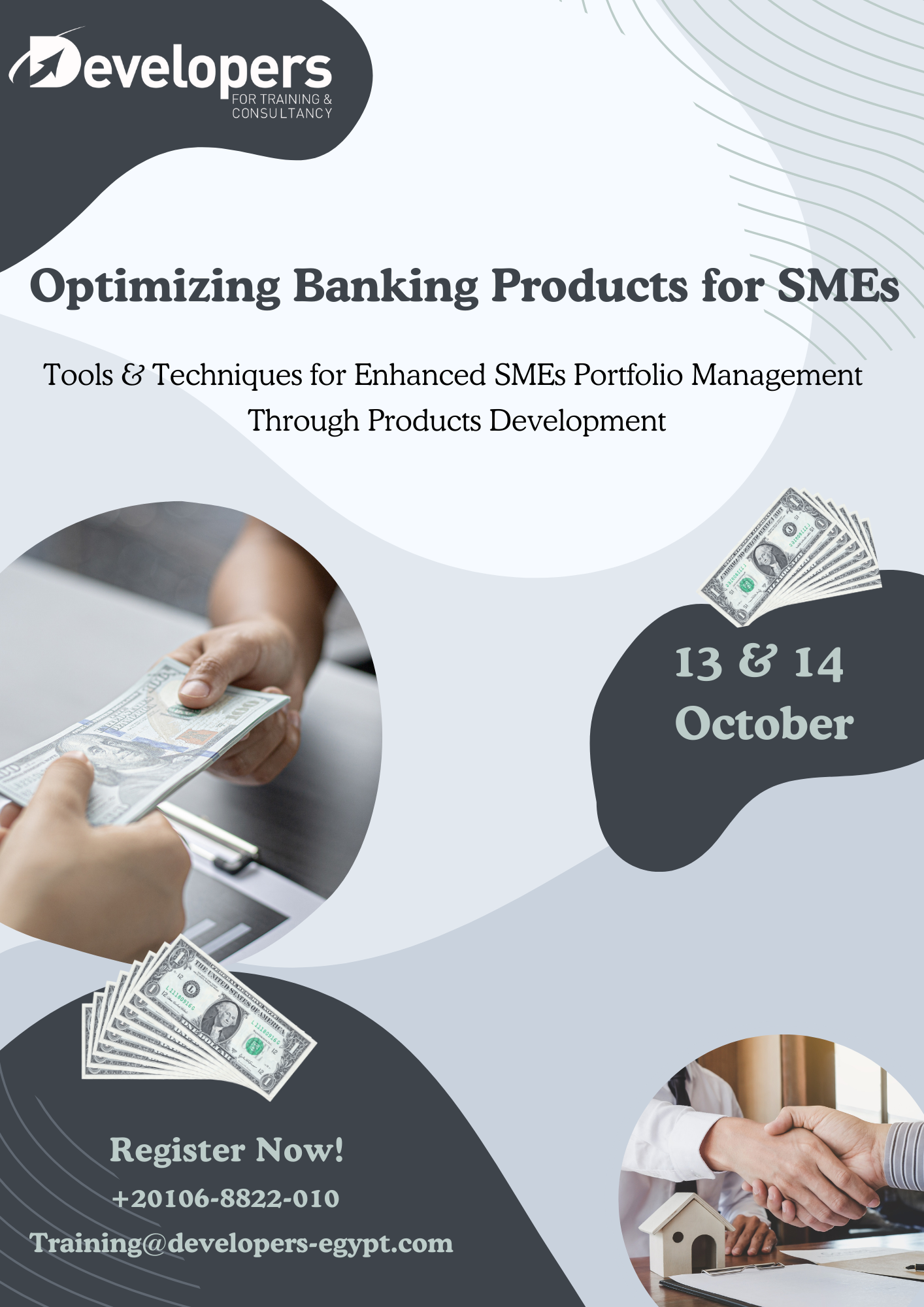 Developers
FOR TRAINING & CONSULTANCY

Optimizing Banking Products for SMEs

Tools & Techniques for Enhanced SMEs Portfolio Management Through Products Development

13 & 14 October

Register Now!
+20106-8822-010
Training@developers-egypt.com